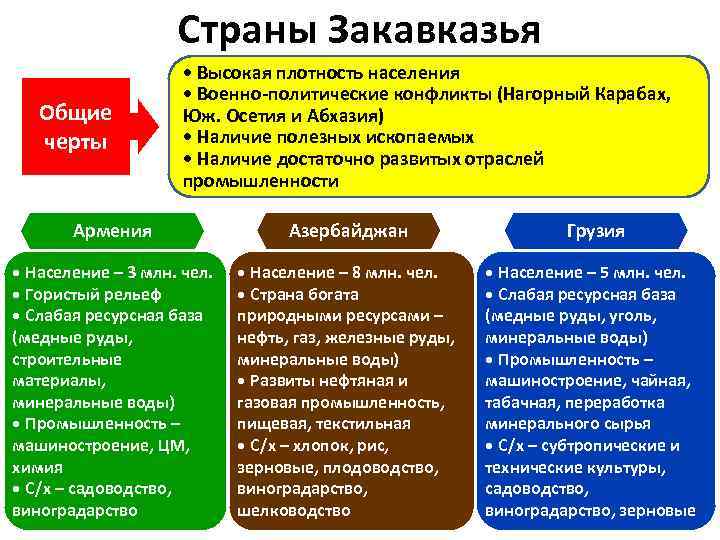 Страны Закавказья

Общие черты

• Высокая плотность населения
• Военно-политические конфликты (Нагорный Карабах, Юж. Осетия и Абхазия)
• Наличие полезных ископаемых
• Наличие достаточно развитых отраслей промышленности

Армения

• Население – 3 млн. чел.
• Гористый рельеф
• Слабая ресурсная база (медные руды, строительные материалы, минеральные воды)
• Промышленность – машиностроение, ЦМ, химия
• С/х – садоводство, виноградарство

Азербайджан

• Население – 8 млн. чел.
• Страна богата природными ресурсами – нефть, газ, железные руды, минеральные воды)
• Развиты нефтяная и газовая промышленность, пищевая, текстильная
• С/х – хлопок, рис, зерновые, плодоводство, виноградарство, шелководство

Грузия

• Население – 5 млн. чел.
• Слабая ресурсная база (медные руды, уголь, минеральные воды)
• Промышленность – машиностроение, чайная, табачная, переработка минерального сырья
• С/х – субтропические и технические культуры, садоводство, виноградарство, зерновые